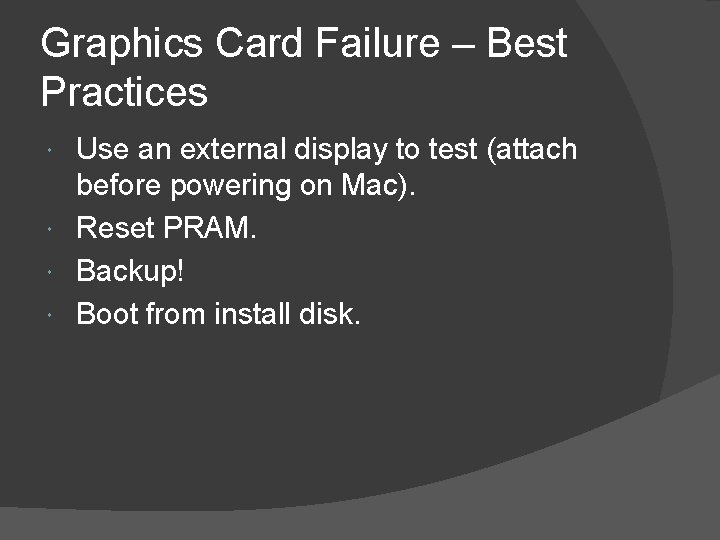 Graphics Card Failure – Best Practices

- Use an external display to test (attach before powering on Mac).
- Reset PRAM.
- Backup!
- Boot from install disk.